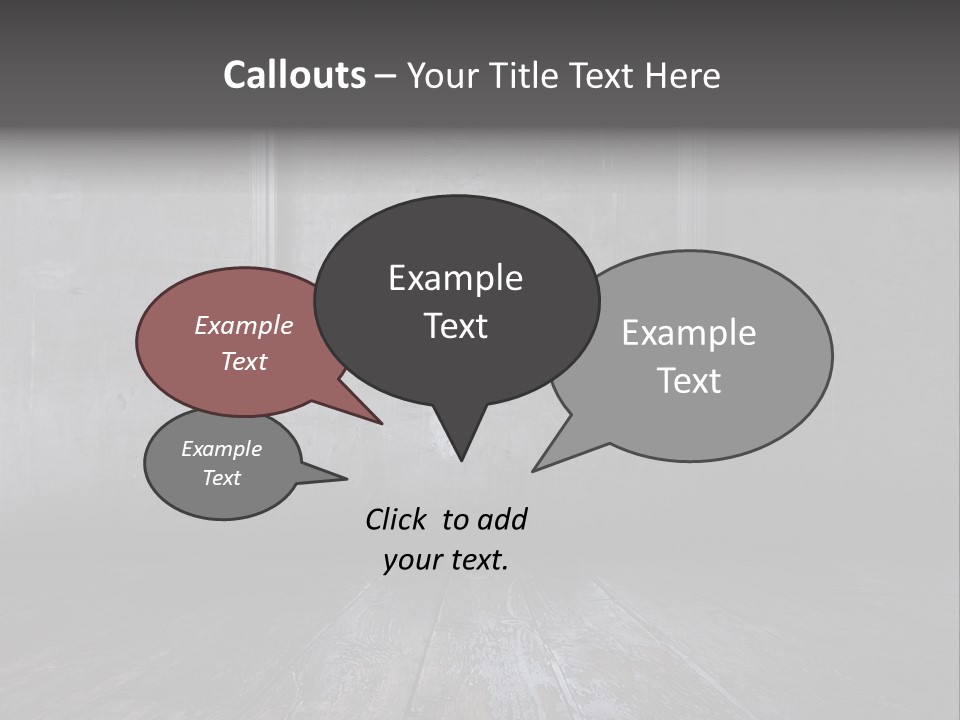 Callouts – Your Title Text Here

Example Text

Example Text

Example Text

Example Text

Click to add your text.